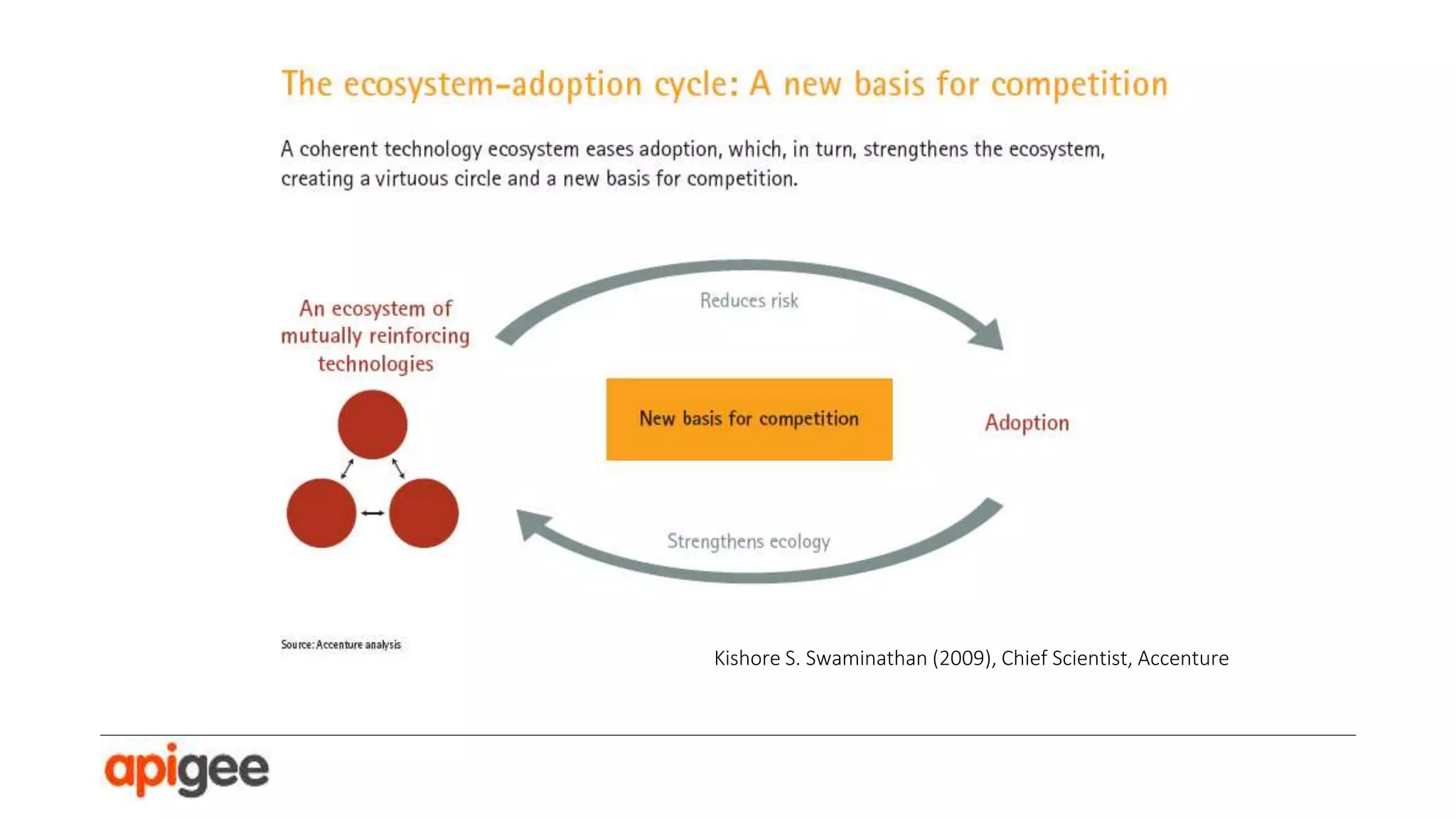 The ecosystem-adoption cycle: A new basis for competition

A coherent technology ecosystem eases adoption, which, in turn, strengthens the ecosystem, creating a virtuous circle and a new basis for competition.

An ecosystem of mutually reinforcing technologies

Reduces risk

New basis for competition

Adoption

Strengthens ecology

Source: Accenture analysis

Kishore S. Swaminathan (2009), Chief Scientist, Accenture

apigee